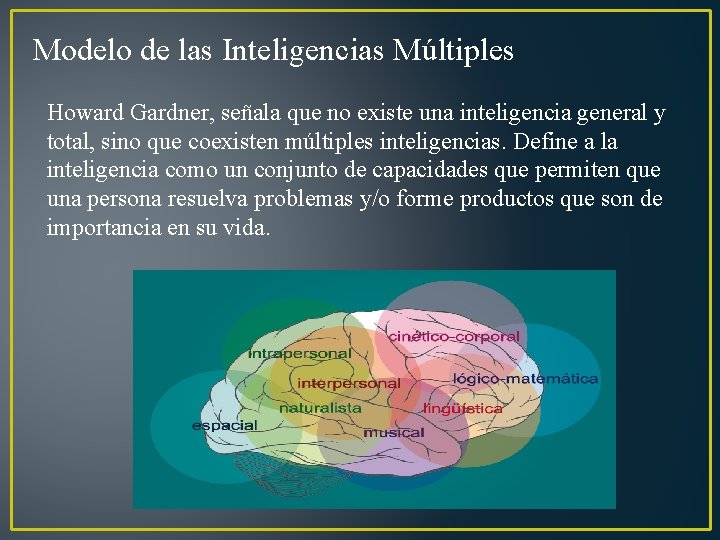 Modelo de las Inteligencias Múltiples

Howard Gardner, señala que no existe una inteligencia general y total, sino que coexisten múltiples inteligencias. Define a la inteligencia como un conjunto de capacidades que permiten que una persona resuelva problemas y/o forme productos que son de importancia en su vida.

cinético-corporal
intrapersonal
interpersonal
lógico-matemática
naturalista
lingüística
espacial
musical